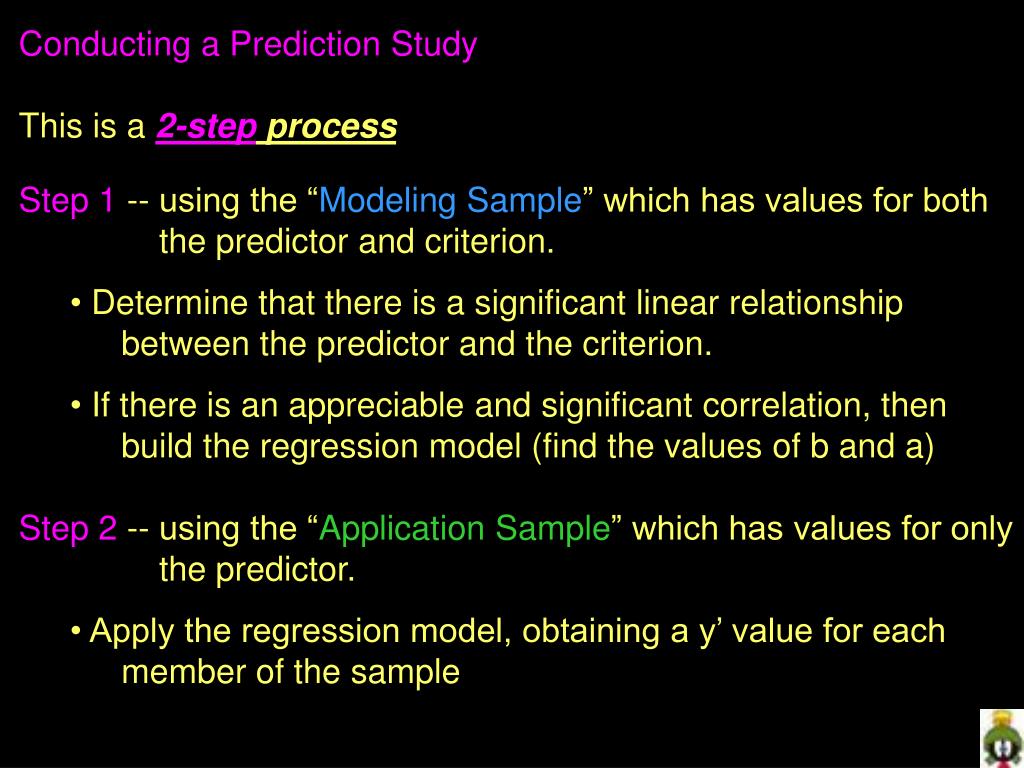 Conducting a Prediction Study

This is a 2-step process

Step 1 -- using the “Modeling Sample” which has values for both the predictor and criterion.

• Determine that there is a significant linear relationship between the predictor and the criterion.

• If there is an appreciable and significant correlation, then build the regression model (find the values of b and a)

Step 2 -- using the “Application Sample” which has values for only the predictor.

• Apply the regression model, obtaining a y’ value for each member of the sample